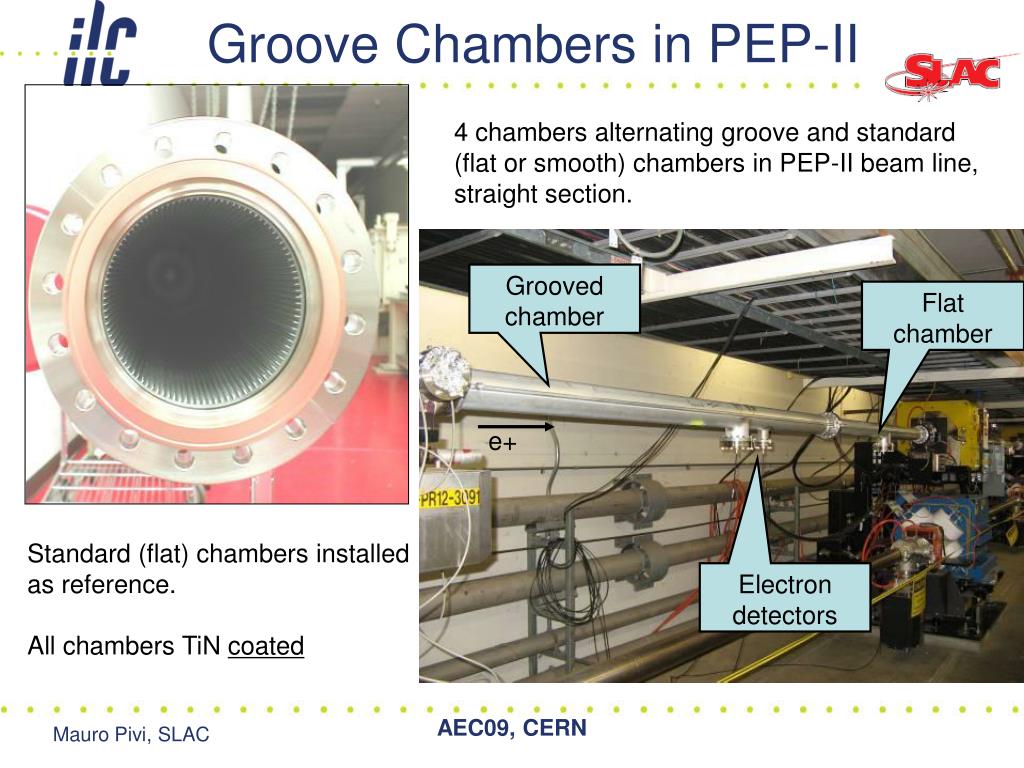 ilc

Groove Chambers in PEP-II

SLAC

4 chambers alternating groove and standard (flat or smooth) chambers in PEP-II beam line, straight section.

Grooved chamber

Flat chamber

e+

PR12-3091

Electron detectors

Standard (flat) chambers installed as reference.

All chambers TiN coated

Mauro Pivi, SLAC

AEC09, CERN